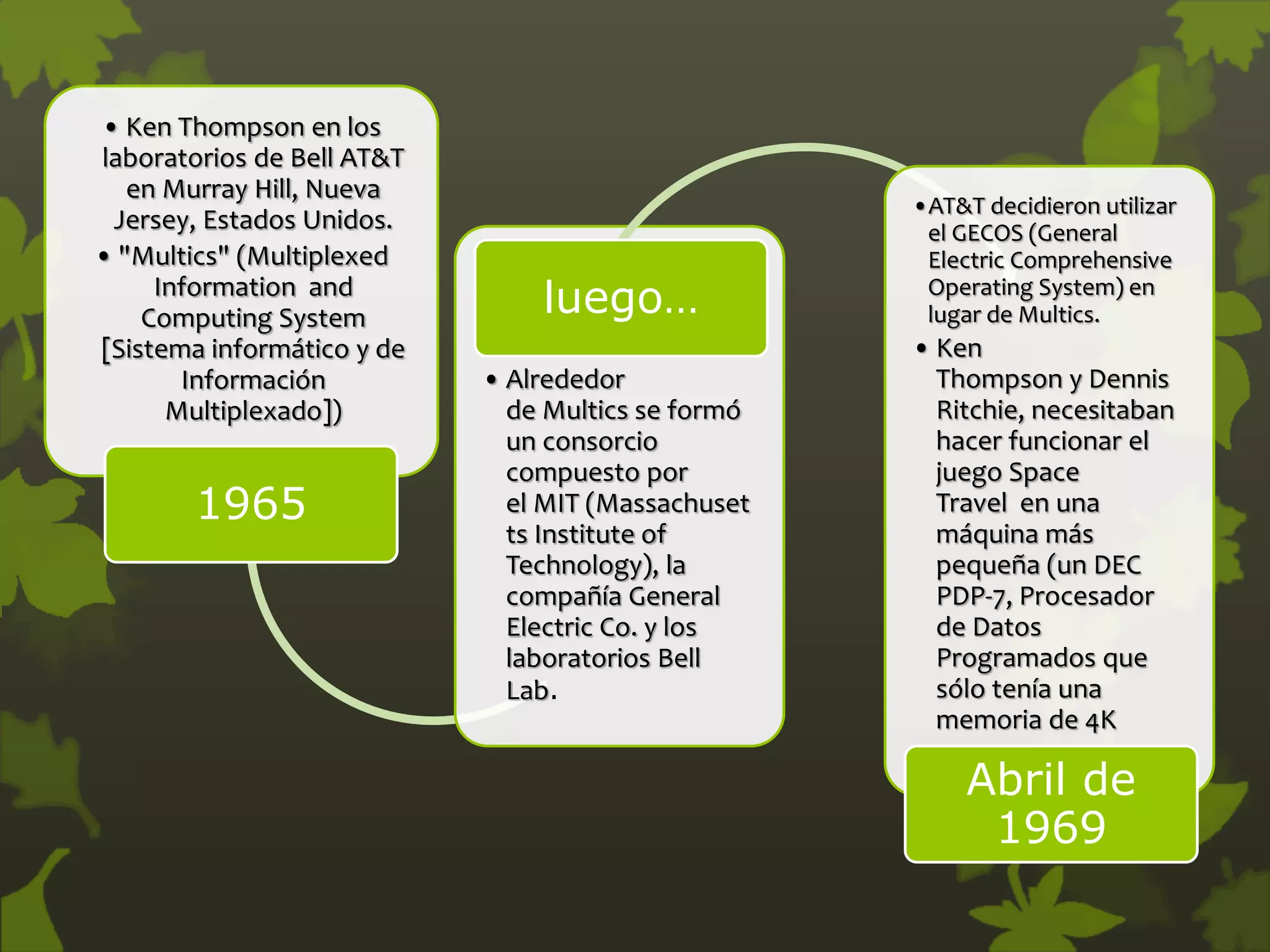 • Ken Thompson en los laboratorios de Bell AT&T en Murray Hill, Nueva Jersey, Estados Unidos.
• "Multics" (Multiplexed Information and Computing System [Sistema informático y de Información Multiplexado])

1965

luego…

• Alrededor de Multics se formó un consorcio compuesto por el MIT (Massachusetts Institute of Technology), la compañía General Electric Co. y los laboratorios Bell Lab.

• AT&T decidieron utilizar el GECOS (General Electric Comprehensive Operating System) en lugar de Multics.
• Ken Thompson y Dennis Ritchie, necesitaban hacer funcionar el juego Space Travel en una máquina más pequeña (un DEC PDP-7, Procesador de Datos Programados que sólo tenía una memoria de 4K

Abril de 1969